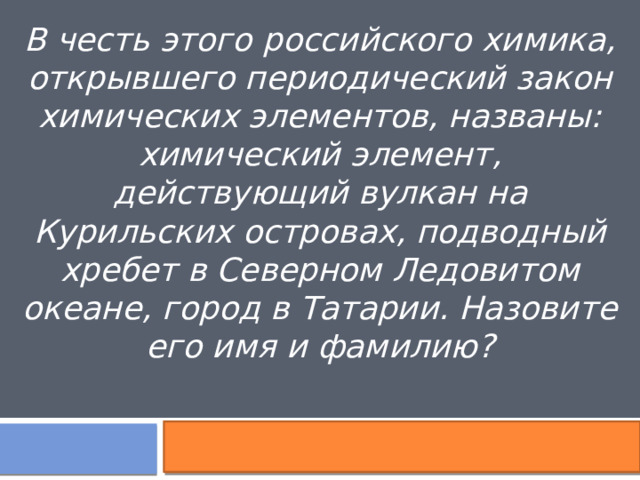 В честь этого российского химика, открывшего периодический закон химических элементов, названы: химический элемент, действующий вулкан на Курильских островах, подводный хребет в Северном Ледовитом океане, город в Татарии. Назовите его имя и фамилию?